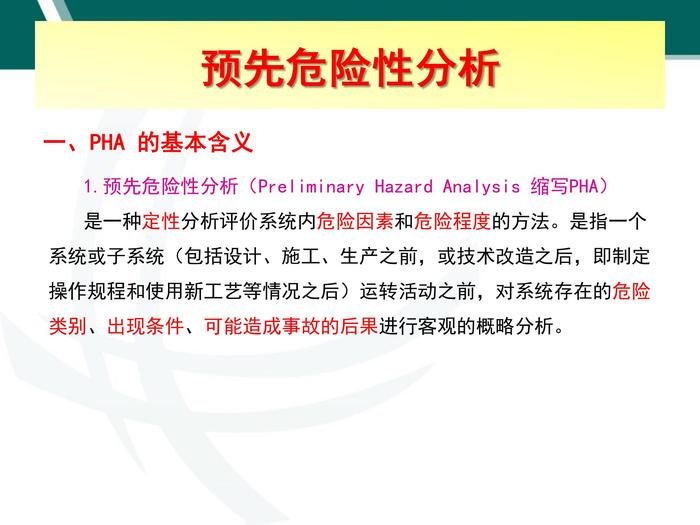 预先危险性分析

一、PHA 的基本含义

1.预先危险性分析（Preliminary Hazard Analysis 缩写PHA）

是一种定性分析评价系统内危险因素和危险程度的方法。是指一个系统或子系统（包括设计、施工、生产之前，或技术改造之后，即制定操作规程和使用新工艺等情况之后）运转活动之前，对系统存在的危险类别、出现条件、可能造成事故的后果进行客观的概略分析。